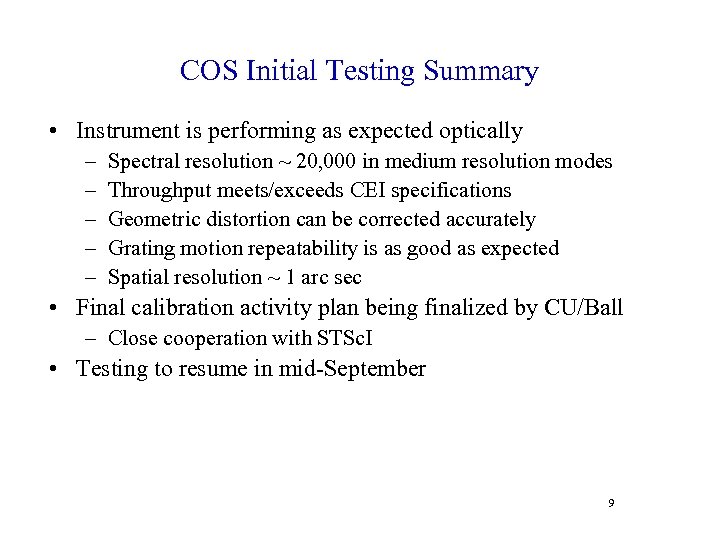 COS Initial Testing Summary

• Instrument is performing as expected optically
– Spectral resolution ~ 20,000 in medium resolution modes
– Throughput meets/exceeds CEI specifications
– Geometric distortion can be corrected accurately
– Grating motion repeatability is as good as expected
– Spatial resolution ~ 1 arc sec
• Final calibration activity plan being finalized by CU/Ball
– Close cooperation with STScI
• Testing to resume in mid-September

9